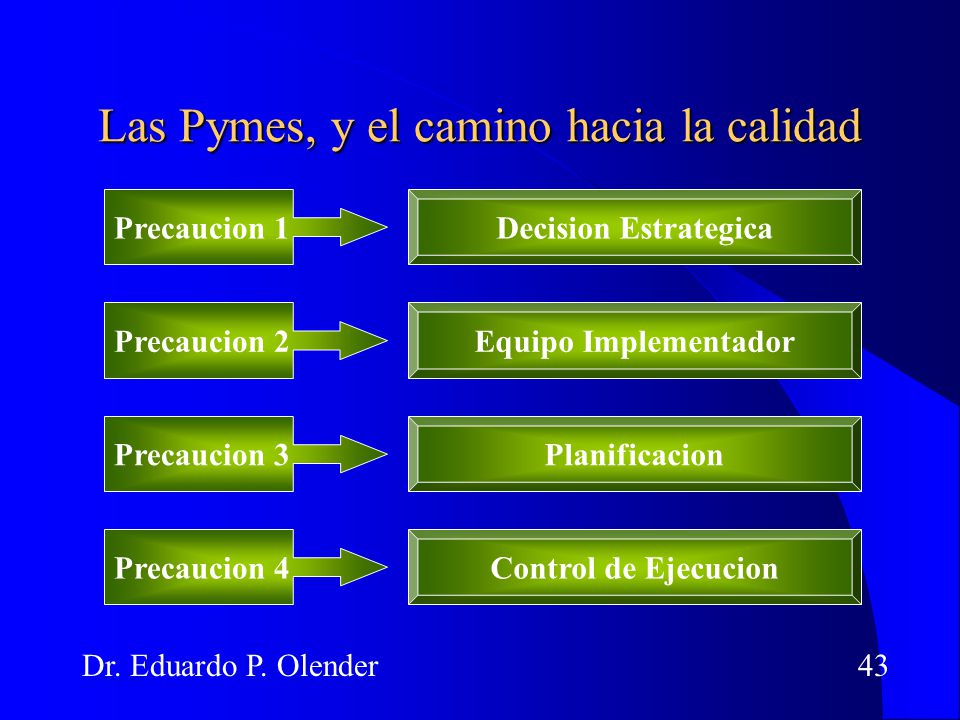 Las Pymes, y el camino hacia la calidad

Precaucion 1

Decision Estrategica

Precaucion 2

Equipo Implementador

Precaucion 3

Planificacion

Precaucion 4

Control de Ejecucion

Dr. Eduardo P. Olender

43